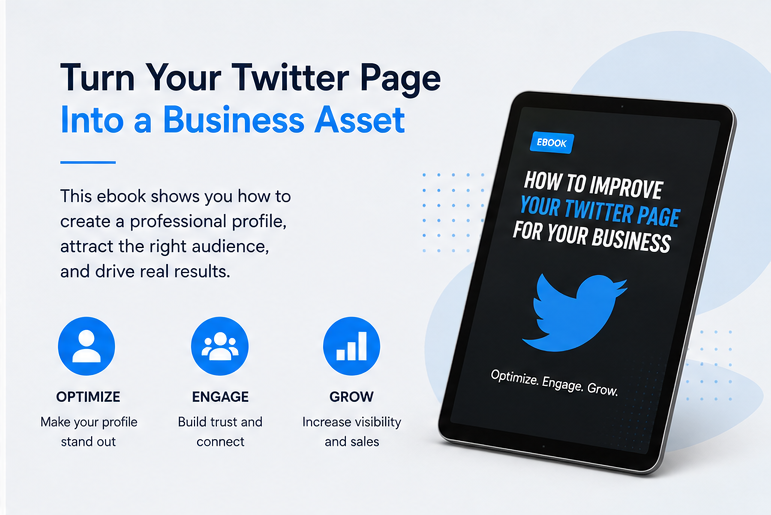 Turn Your Twitter Page Into a Business Asset

This ebook shows you how to create a professional profile, attract the right audience, and drive real results.

OPTIMIZE
Make your profile stand out

ENGAGE
Build trust and connect

GROW
Increase visibility and sales

EBOOK

HOW TO IMPROVE YOUR TWITTER PAGE FOR YOUR BUSINESS

Optimize. Engage. Grow.